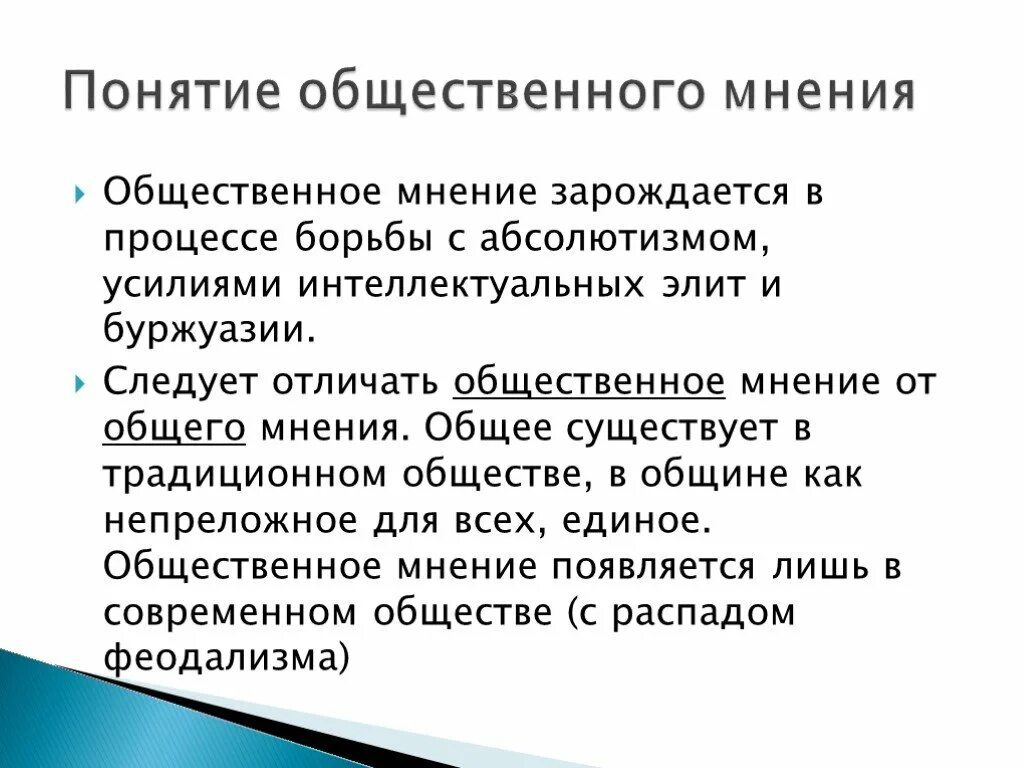 Понятие общественного мнения

Общественное мнение зарождается в процессе борьбы с абсолютизмом, усилиями интеллектуальных элит и буржуазии.

Следует отличать общественное мнение от общего мнения. Общее существует в традиционном обществе, в общине как непреложное для всех, единое. Общественное мнение появляется лишь в современном обществе (с распадом феодализма)